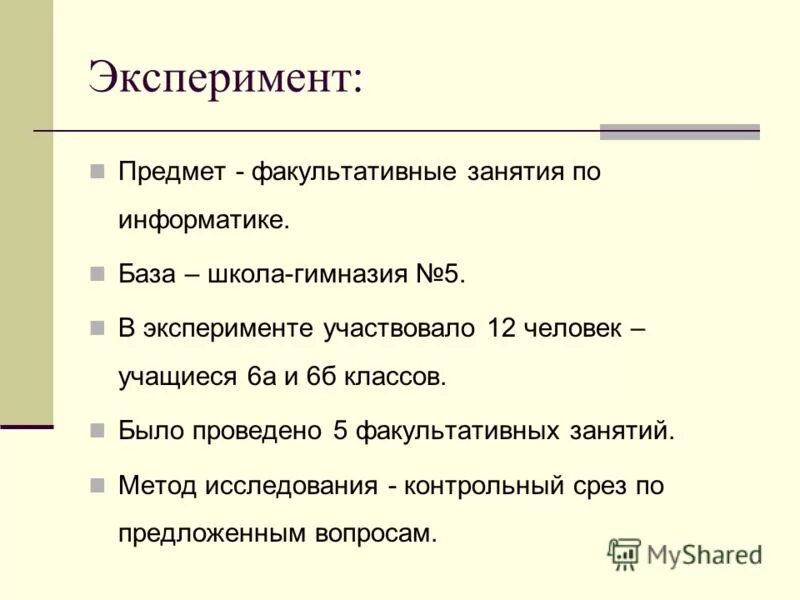 Эксперимент:

Предмет - факультативные занятия по информатике.

База – школа-гимназия №5.

В эксперименте участвовало 12 человек – учащиеся 6а и 6б классов.

Было проведено 5 факультативных занятий.

Метод исследования - контрольный срез по предложенным вопросам.

MyShared